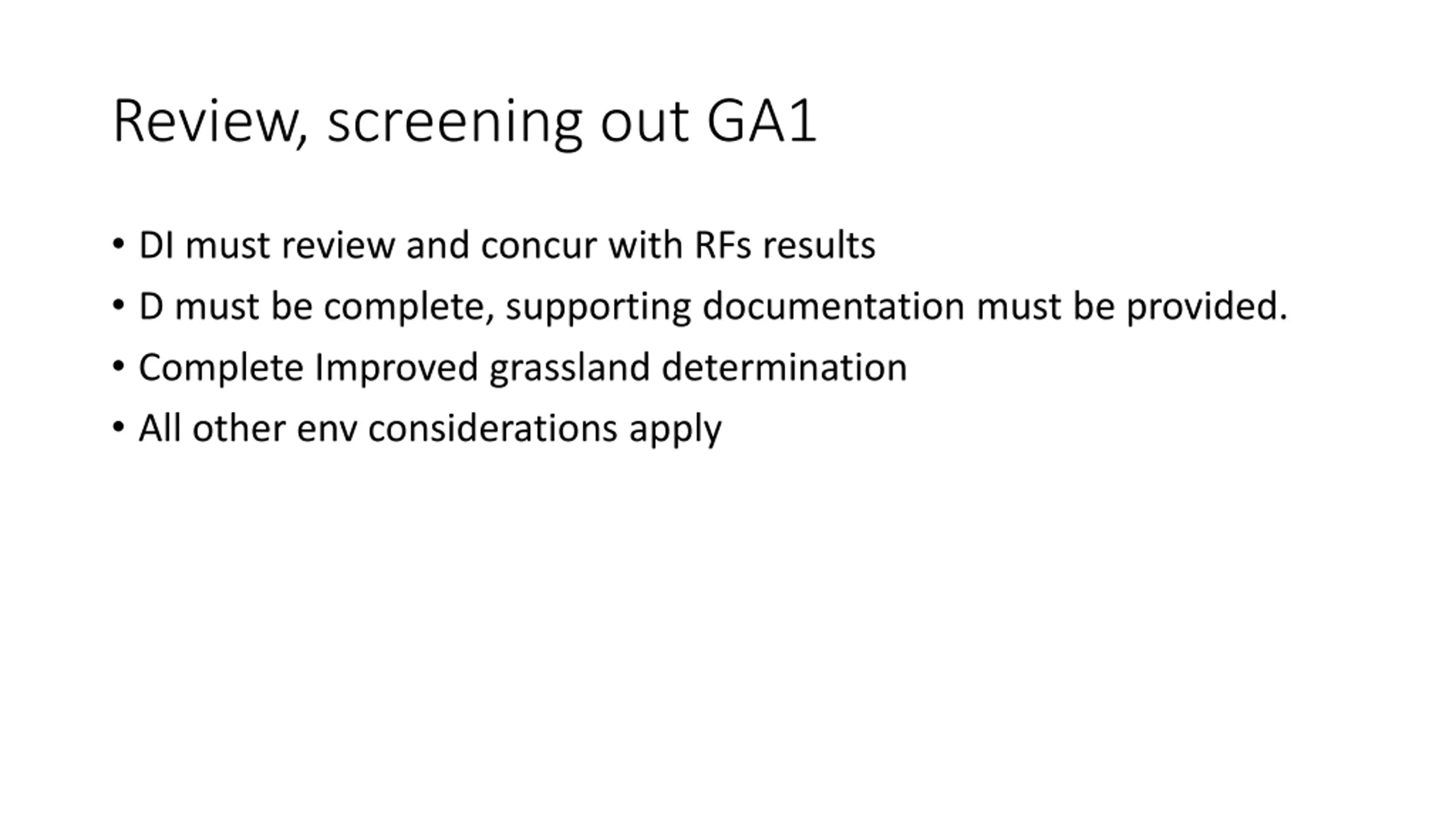 Review, screening out GA1

• DI must review and concur with RFs results
• D must be complete, supporting documentation must be provided.
• Complete Improved grassland determination
• All other env considerations apply